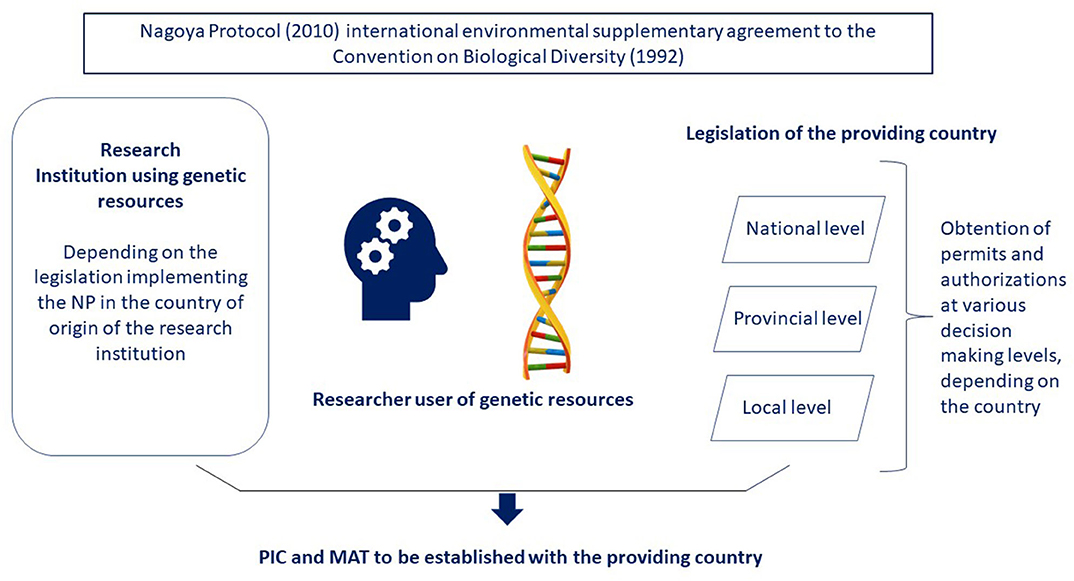 Nagoya Protocol (2010) international environmental supplementary agreement to the Convention on Biological Diversity (1992)

Research Institution using genetic resources

Depending on the legislation implementing the NP in the country of origin of the research institution

Researcher user of genetic resources

Legislation of the providing country

National level

Provincial level

Local level

Obtention of permits and authorizations at various decision making levels, depending on the country

PIC and MAT to be established with the providing country